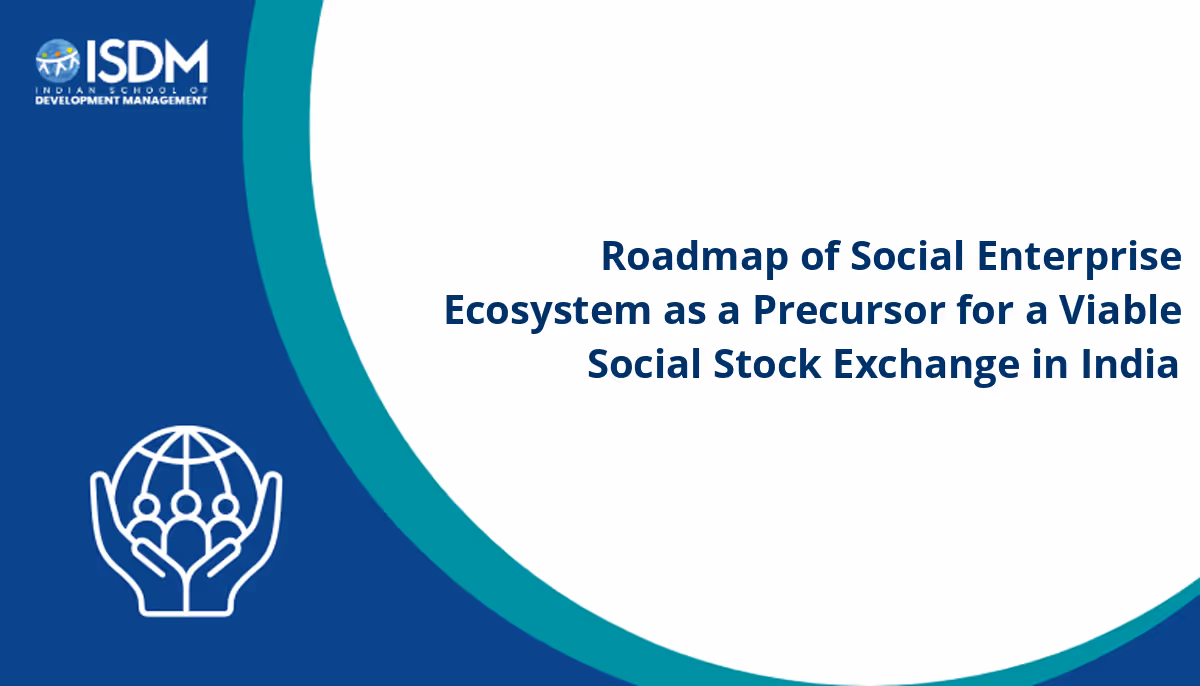 ISDM
INDIAN SCHOOL OF
DEVELOPMENT MANAGEMENT

Roadmap of Social Enterprise Ecosystem as a Precursor for a Viable Social Stock Exchange in India